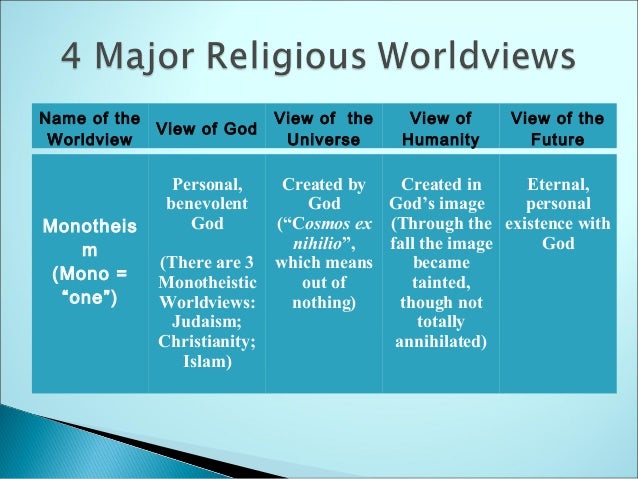 4 Major Religious Worldviews

| Name of the Worldview | View of God | View of the Universe | View of Humanity | View of the Future |
|---|---|---|---|---|
| Monotheism (Mono = "one") | Personal, benevolent God (There are 3 Monotheistic Worldviews: Judaism; Christianity; Islam) | Created by God ("Cosmos ex nihilio", which means out of nothing) | Created in God's image (Through the fall the image became tainted, though not totally annihilated) | Eternal, personal existence with God |